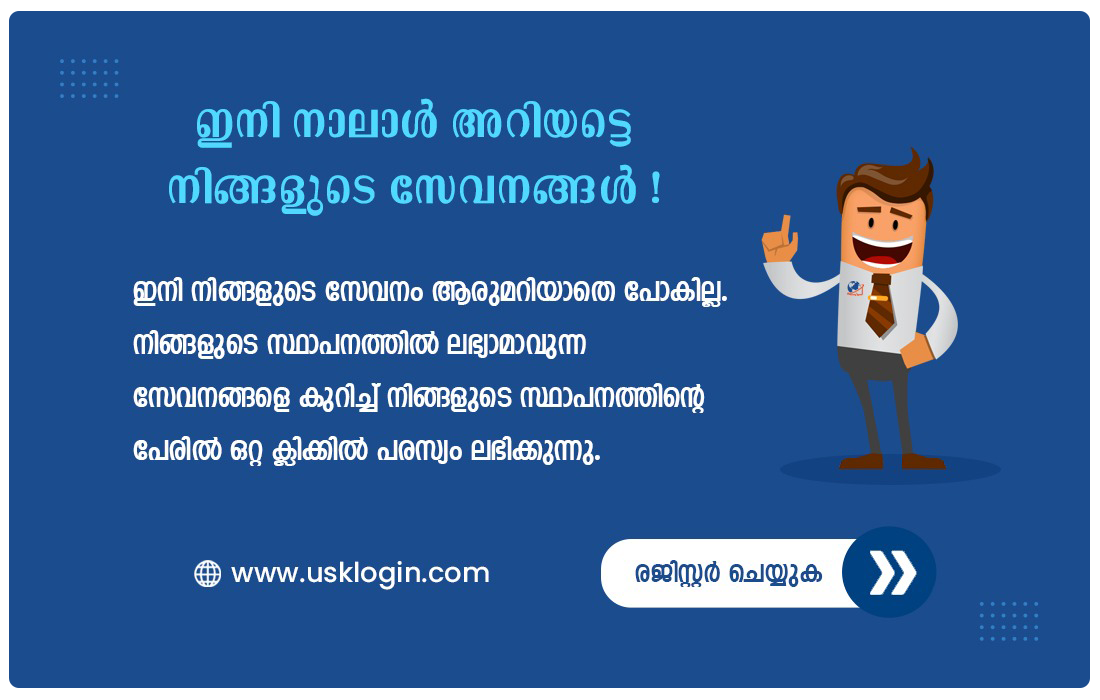 ഇനി നാലാൾ അറിയട്ടെ
നിങ്ങളുടെ സേവനങ്ങൾ !

ഇനി നിങ്ങളുടെ സേവനം ആരുമറിയാതെ പോകില്ല. നിങ്ങളുടെ സ്ഥാപനത്തിൽ ലഭ്യാമാവുന്ന സേവനങ്ങളെ കുറിച്ച് നിങ്ങളുടെ സ്ഥാപനത്തിന്റെ പേരിൽ ഒറ്റ ക്ലിക്കിൽ പരസ്യം ലഭിക്കുന്നു.

www.usklogin.com

രജിസ്റ്റർ ചെയ്യുക